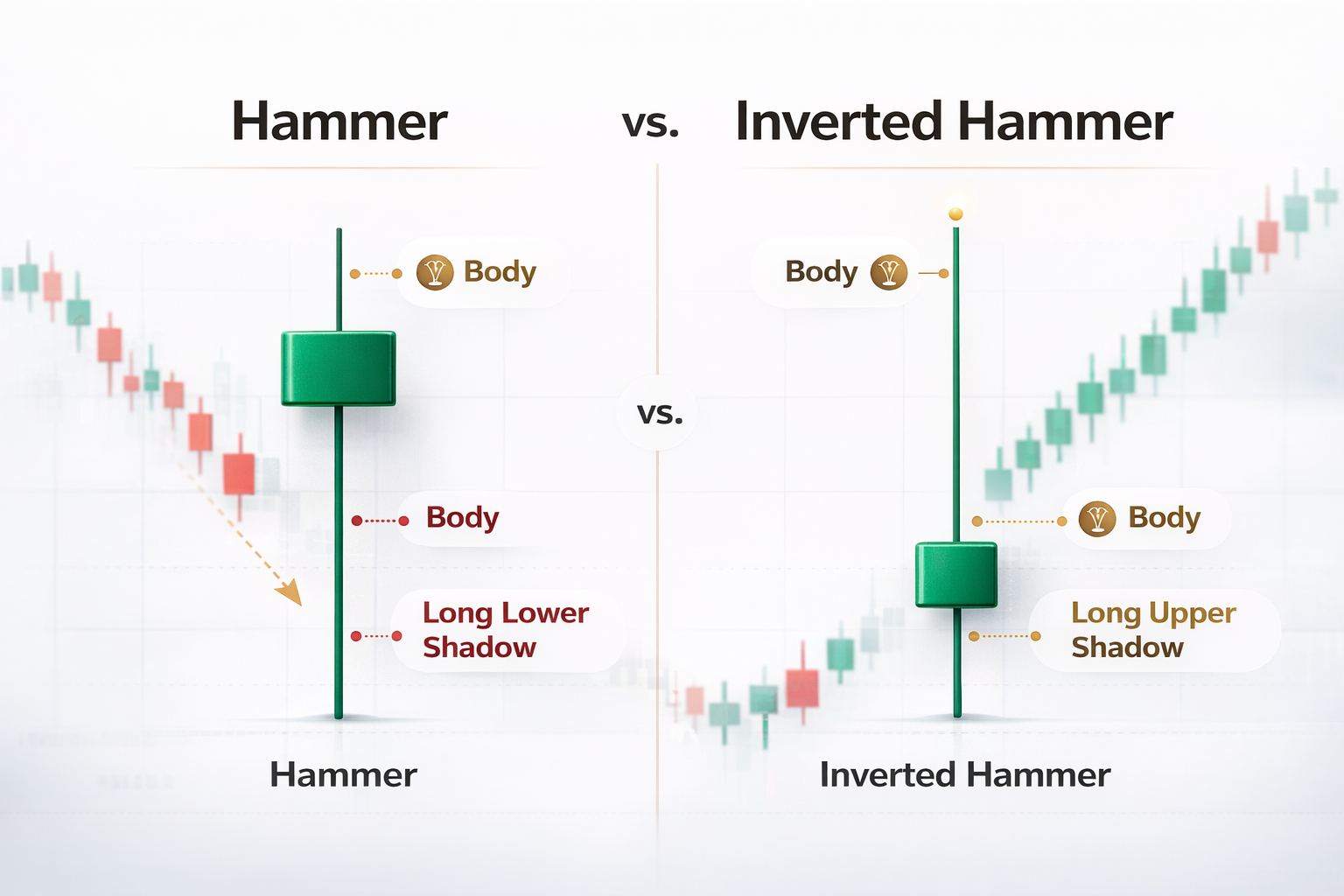 Hammer vs. Inverted Hammer

Body

Body

Long Lower Shadow

Hammer

vs.

Body

Body

Long Upper Shadow

Inverted Hammer